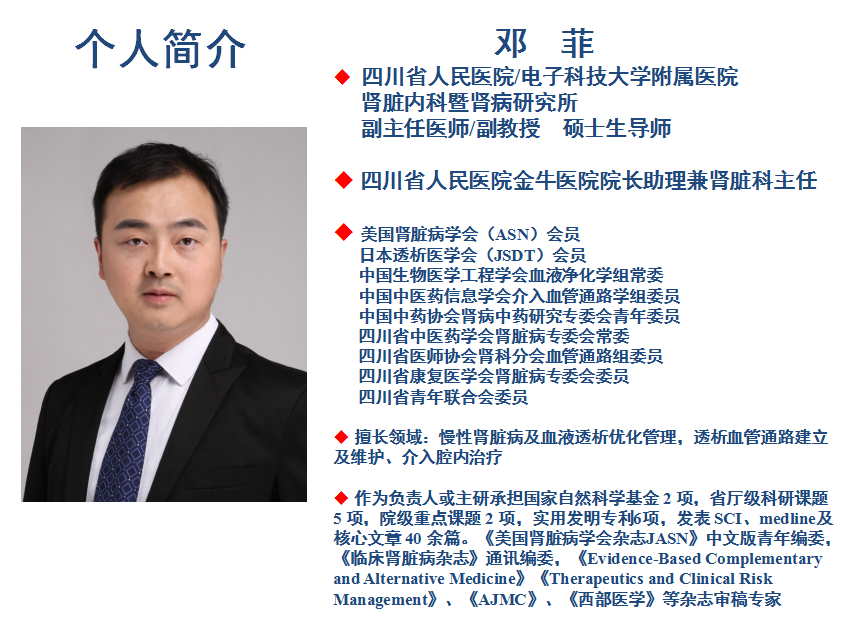 个人简介

邓 菲

◆ 四川省人民医院/电子科技大学附属医院
肾脏内科暨肾病研究所
副主任医师/副教授 硕士生导师

◆ 四川省人民医院金牛医院院长助理兼肾脏科主任

◆ 美国肾脏病学会（ASN）会员
日本透析医学会（JSDT）会员
中国生物医学工程学会血液净化学组常委
中国中医药信息学会介入血管通路学组委员
中国中药协会肾病中药研究专委会青年委员
四川省中医药学会肾脏病专委会常委
四川省医师协会肾科分会血管通路组委员
四川省康复医学会肾脏病专委会委员
四川省青年联合会委员

◆ 擅长领域：慢性肾脏病及血液透析优化管理，透析血管通路建立及维护、介入腔内治疗

◆ 作为负责人或主研承担国家自然科学基金 2 项，省厅级科研课题 5 项，院级重点课题 2 项，实用发明专利6项，发表 SCI、medline及核心文章 40 余篇。《美国肾脏病学会杂志JASN》中文版青年编委，《临床肾脏病杂志》通讯编委，《Evidence-Based Complementary and Alternative Medicine》《Therapeutics and Clinical Risk Management》、《AJMC》、《西部医学》等杂志审稿专家